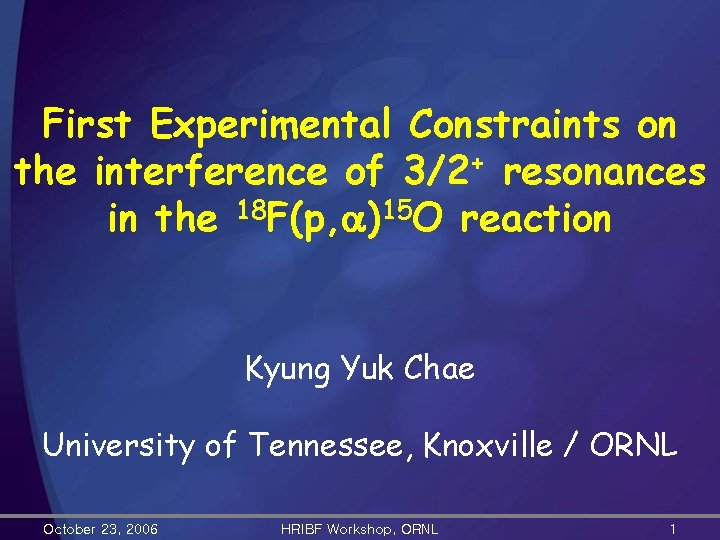 First Experimental Constraints on the interference of $3/2^+$ resonances in the $^{18}F(p,\alpha)^{15}O$ reaction

Kyung Yuk Chae

University of Tennessee, Knoxville / ORNL

October 23, 2006

HRIBF Workshop, ORNL

1